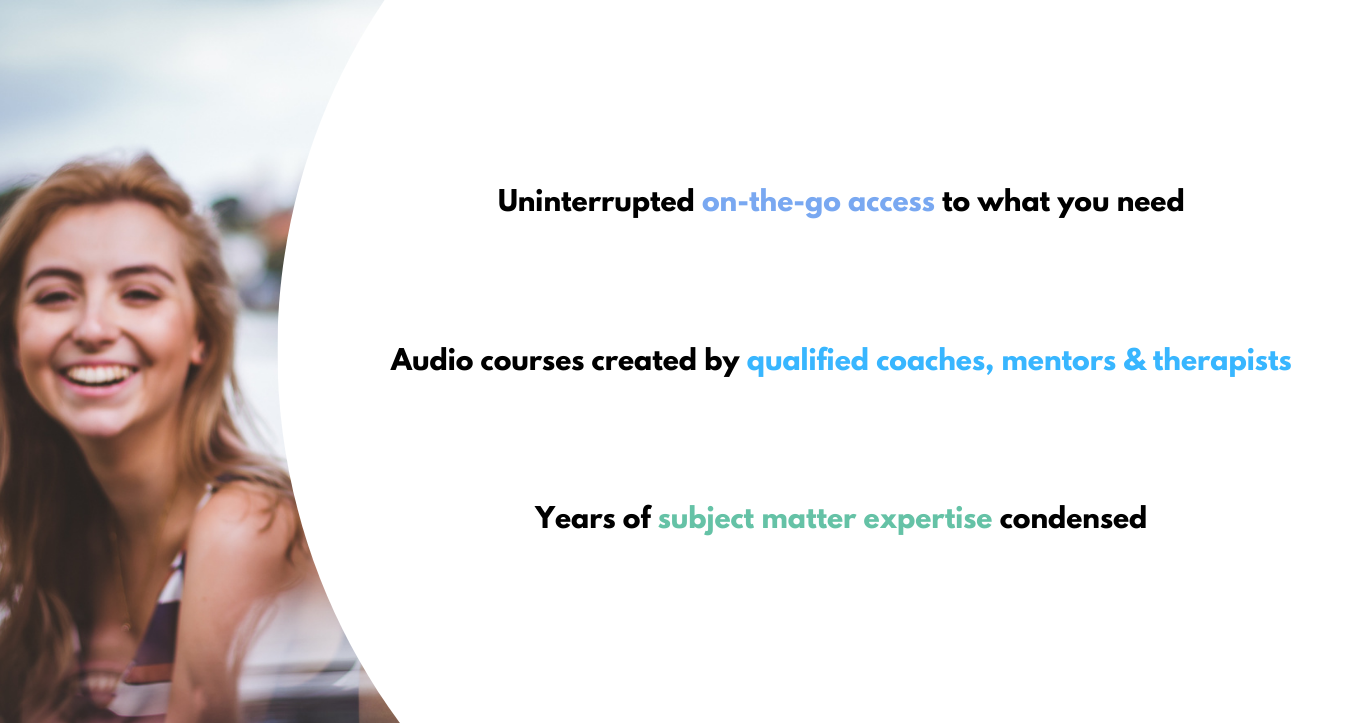 Uninterrupted on-the-go access to what you need

Audio courses created by qualified coaches, mentors & therapists

Years of subject matter expertise condensed